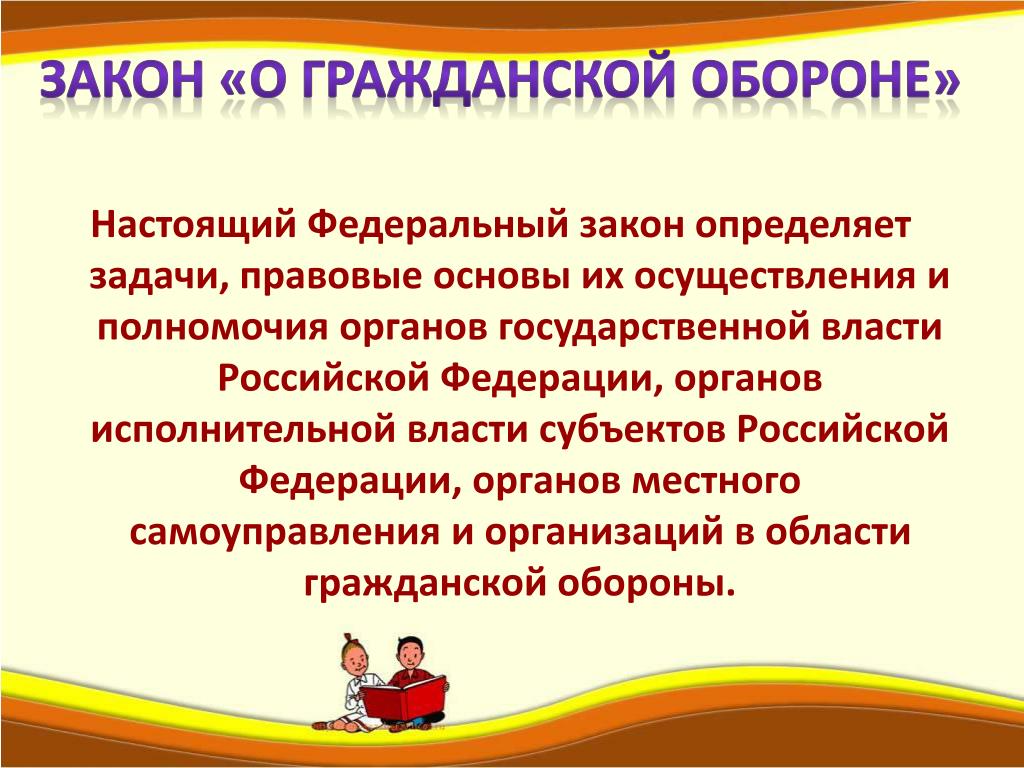 ЗАКОН «О ГРАЖДАНСКОЙ ОБОРОНЕ»

Настоящий Федеральный закон определяет задачи, правовые основы их осуществления и полномочия органов государственной власти Российской Федерации, органов исполнительной власти субъектов Российской Федерации, органов местного самоуправления и организаций в области гражданской обороны.